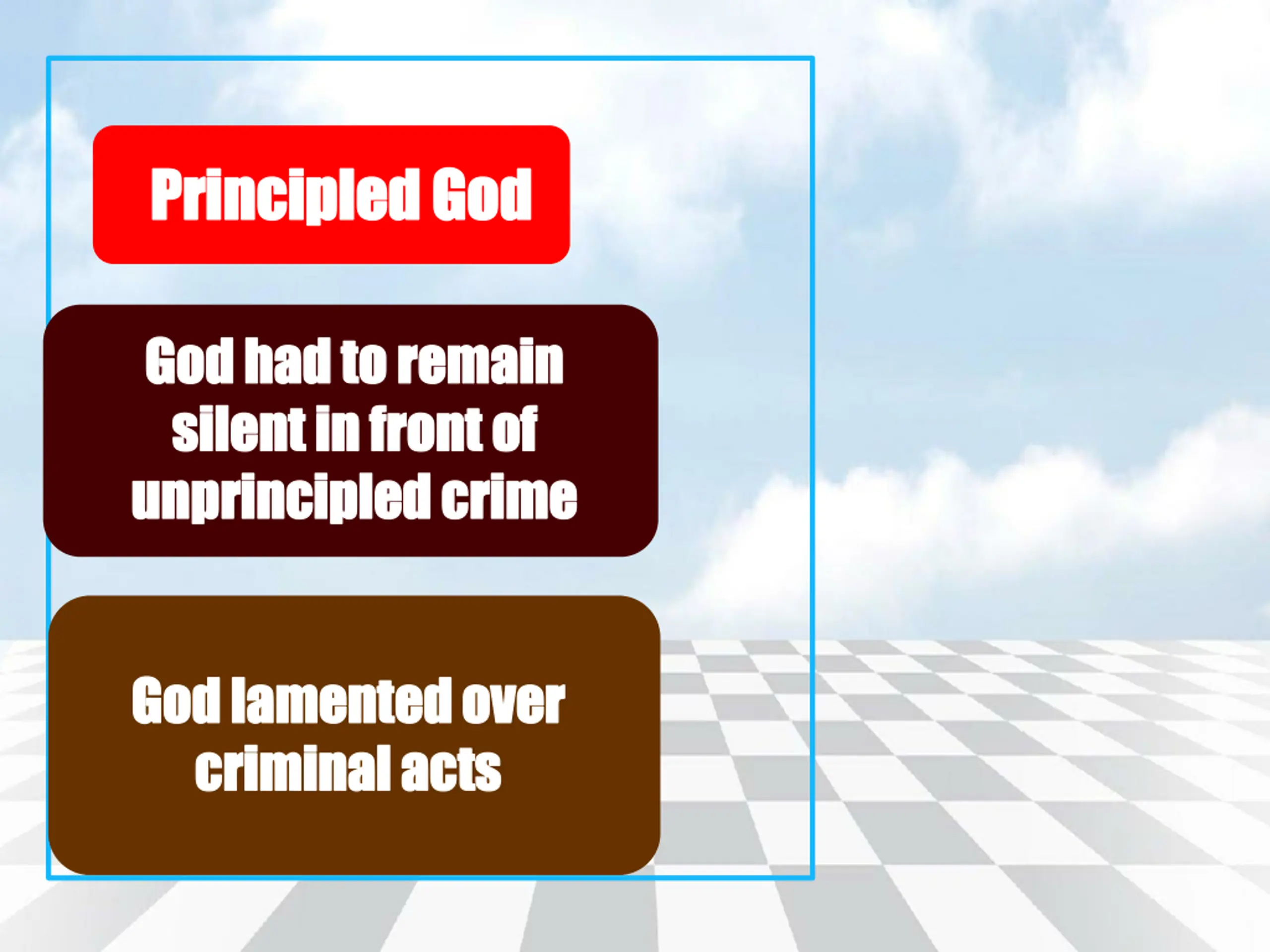 Principled God

God had to remain silent in front of unprincipled crime

God lamented over criminal acts